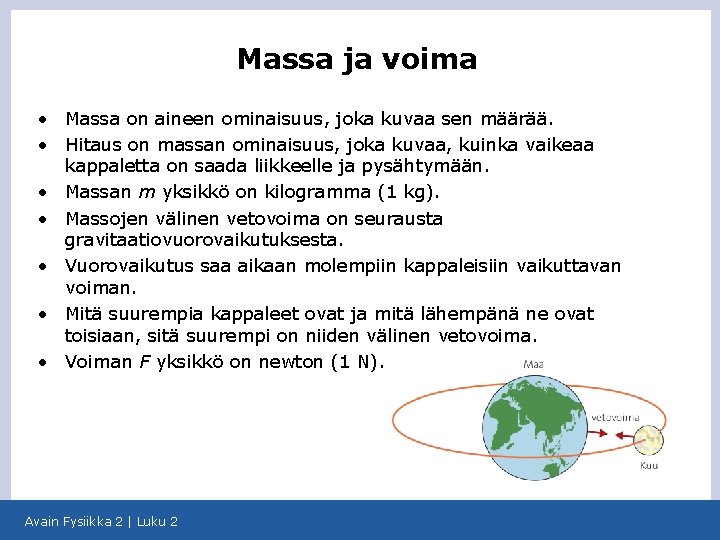 Massa ja voima

• Massa on aineen ominaisuus, joka kuvaa sen määrää.
• Hitaus on massan ominaisuus, joka kuvaa, kuinka vaikeaa kappaletta on saada liikkeelle ja pysähtymään.
• Massan $m$ yksikkö on kilogramma (1 kg).
• Massojen välinen vetovoima on seurausta gravitaatiovuorovaikutuksesta.
• Vuorovaikutus saa aikaan molempiin kappaleisiin vaikuttavan voiman.
• Mitä suurempia kappaleet ovat ja mitä lähempänä ne ovat toisiaan, sitä suurempi on niiden välinen vetovoima.
• Voiman $F$ yksikkö on newton (1 N).

Maa
vetovoima
Kuu

Avain Fysiikka 2 | Luku 2